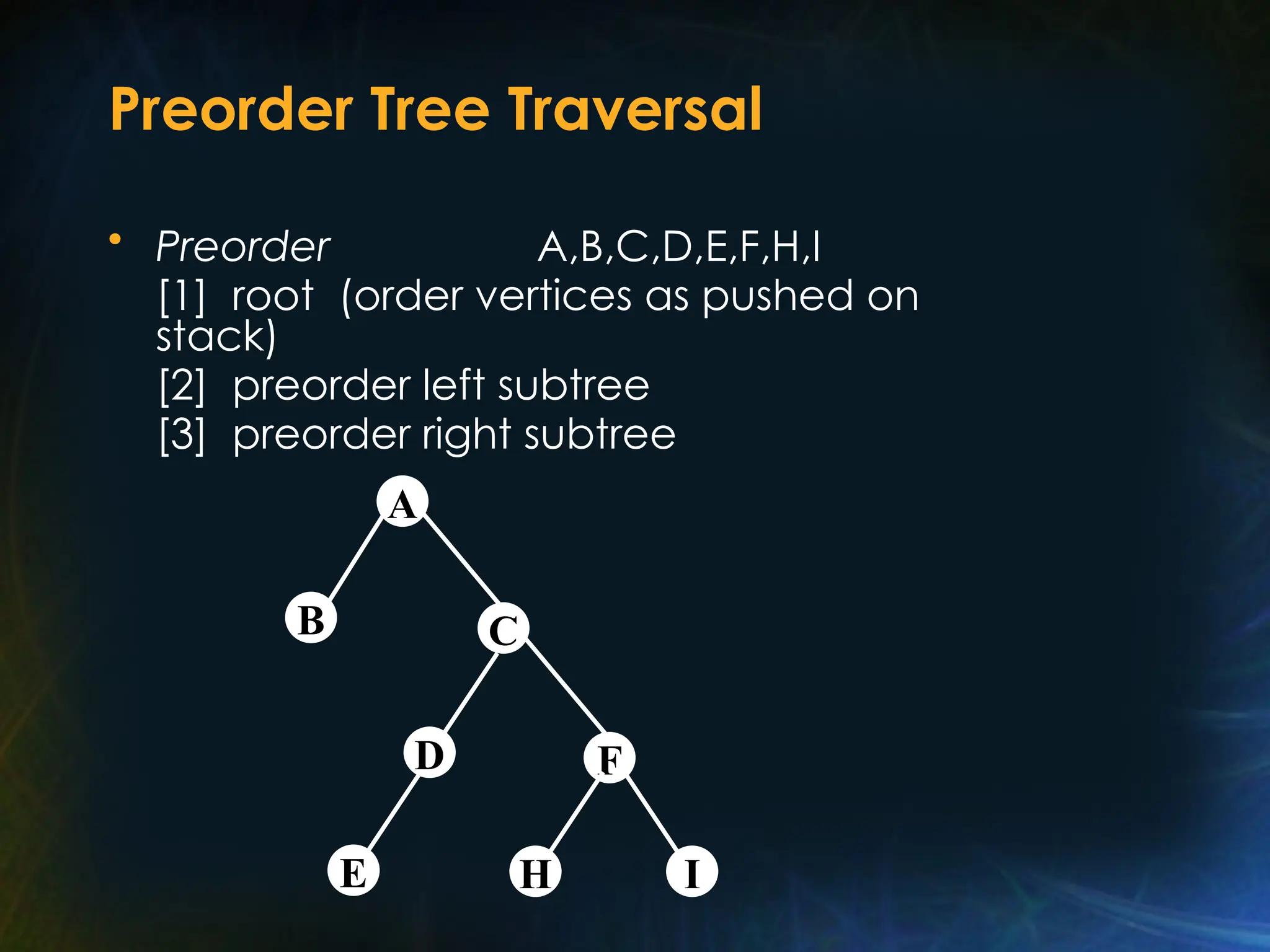 Preorder Tree Traversal

• Preorder A,B,C,D,E,F,H,I
[1] root (order vertices as pushed on stack)
[2] preorder left subtree
[3] preorder right subtree

A
B
C
D
F
E
H
I